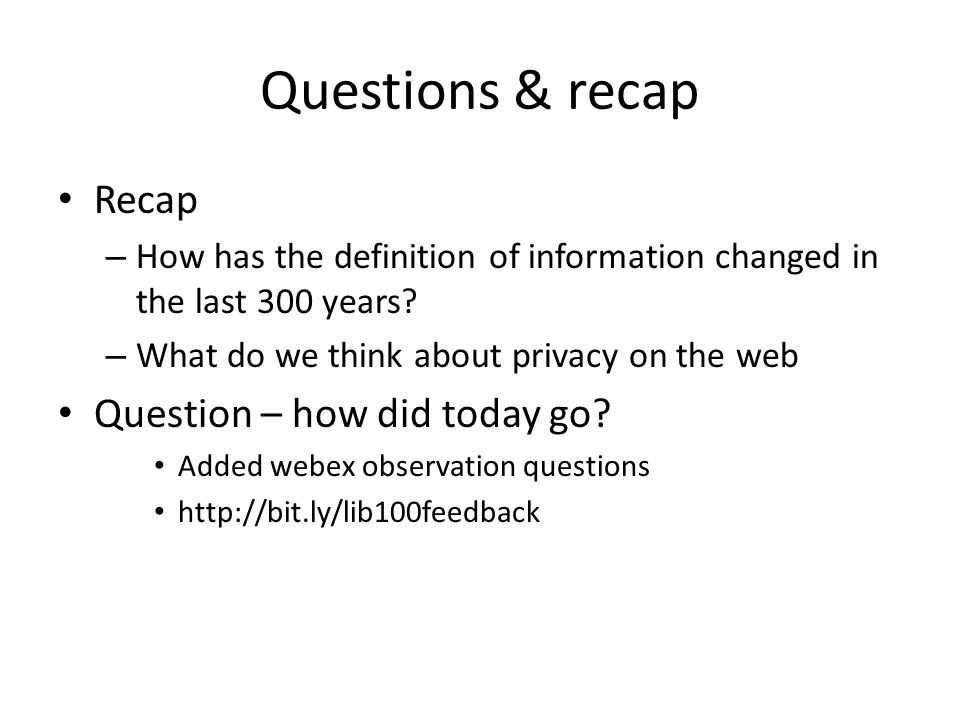 Questions & recap

• Recap
– How has the definition of information changed in the last 300 years?
– What do we think about privacy on the web

• Question – how did today go?
• Added webex observation questions
• http://bit.ly/lib100feedback